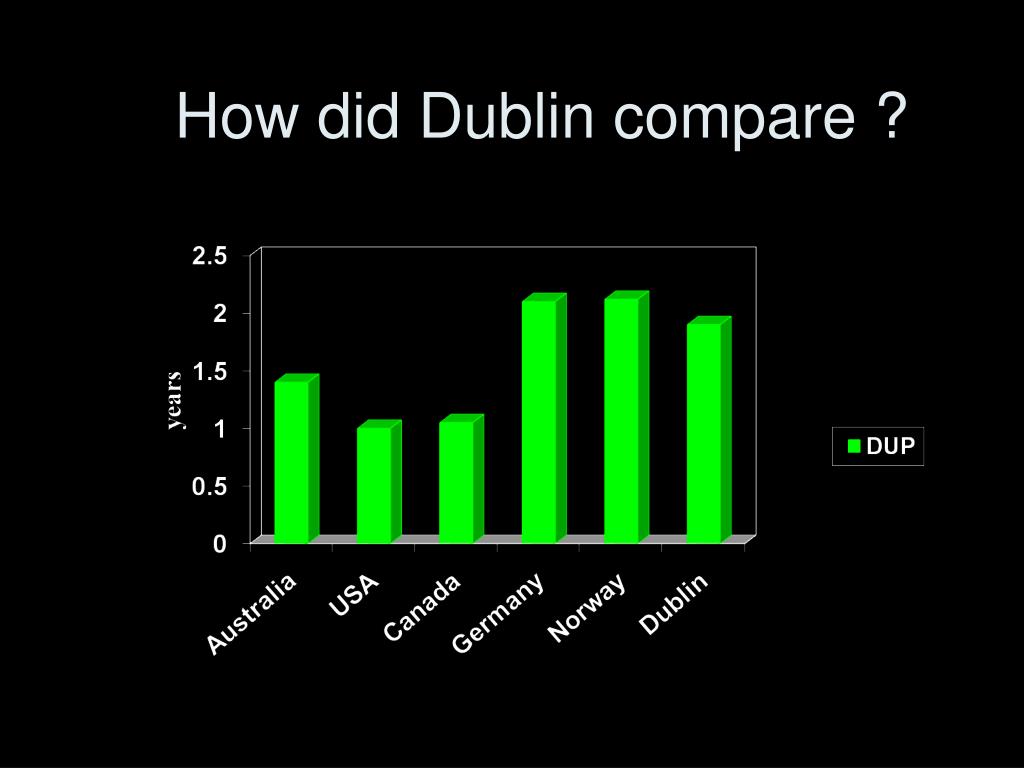 How did Dublin compare ?

2.5
2
1.5
1
0.5
0

years

Australia
USA
Canada
Germany
Norway
Dublin

DUP